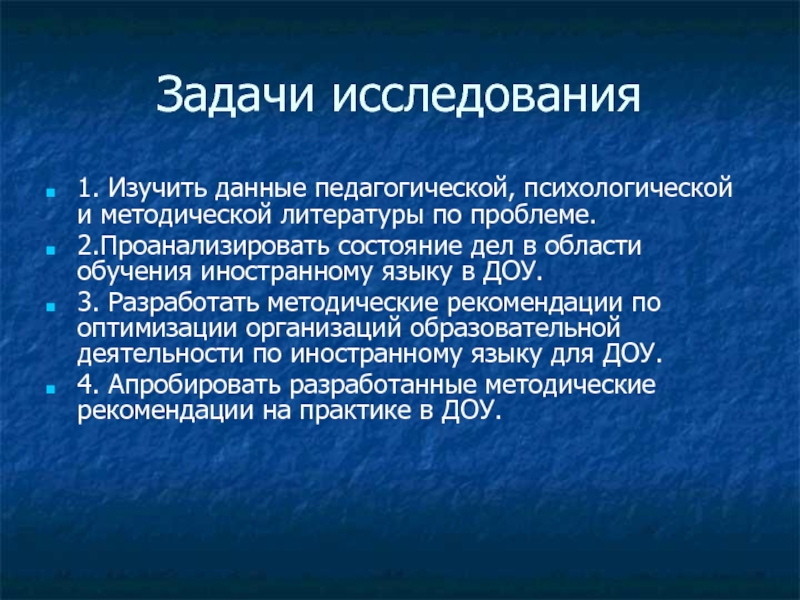 Задачи исследования

1. Изучить данные педагогической, психологической и методической литературы по проблеме.

2.Проанализировать состояние дел в области обучения иностранному языку в ДОУ.

3. Разработать методические рекомендации по оптимизации организаций образовательной деятельности по иностранному языку для ДОУ.

4. Апробировать разработанные методические рекомендации на практике в ДОУ.